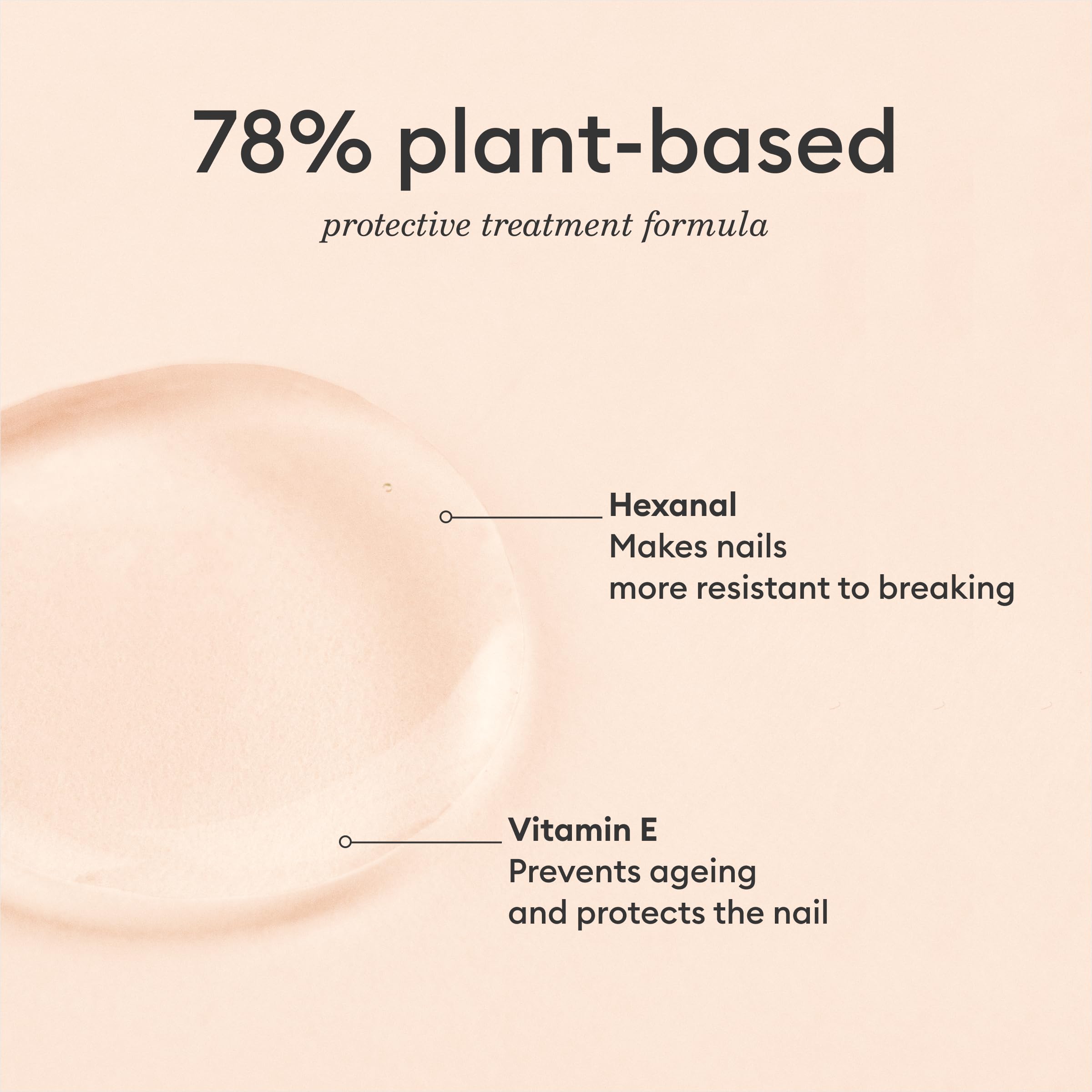 78% plant-based

protective treatment formula

Hexanal
Makes nails
more resistant to breaking

Vitamin E
Prevents ageing
and protects the nail